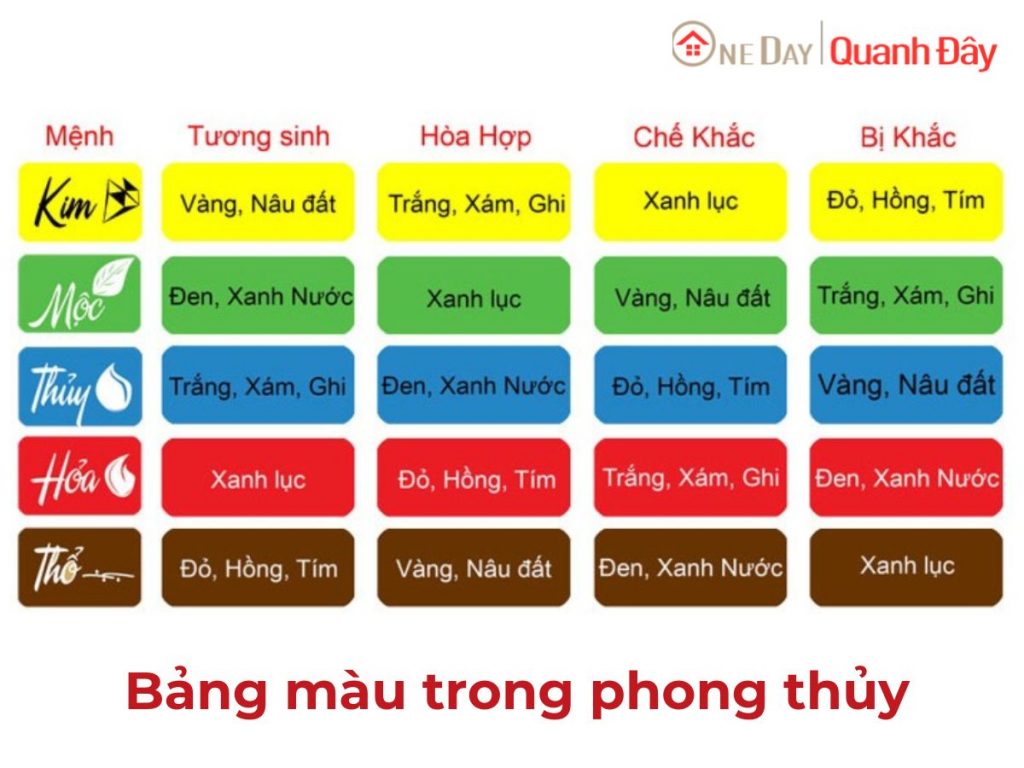 ONE DAY | Quanh Đây

| Mệnh | Tương sinh | Hòa Hợp | Chế Khắc | Bị Khắc |
|---|---|---|---|---|
| Kim | Vàng, Nâu đất | Trắng, Xám, Ghi | Xanh lục | Đỏ, Hồng, Tím |
| Mộc | Đen, Xanh Nước | Xanh lục | Vàng, Nâu đất | Trắng, Xám, Ghi |
| Thủy | Trắng, Xám, Ghi | Đen, Xanh Nước | Đỏ, Hồng, Tím | Vàng, Nâu đất |
| Hỏa | Xanh lục | Đỏ, Hồng, Tím | Trắng, Xám, Ghi | Đen, Xanh Nước |
| Thổ | Đỏ, Hồng, Tím | Vàng, Nâu đất | Đen, Xanh Nước | Xanh lục |

Bảng màu trong phong thủy